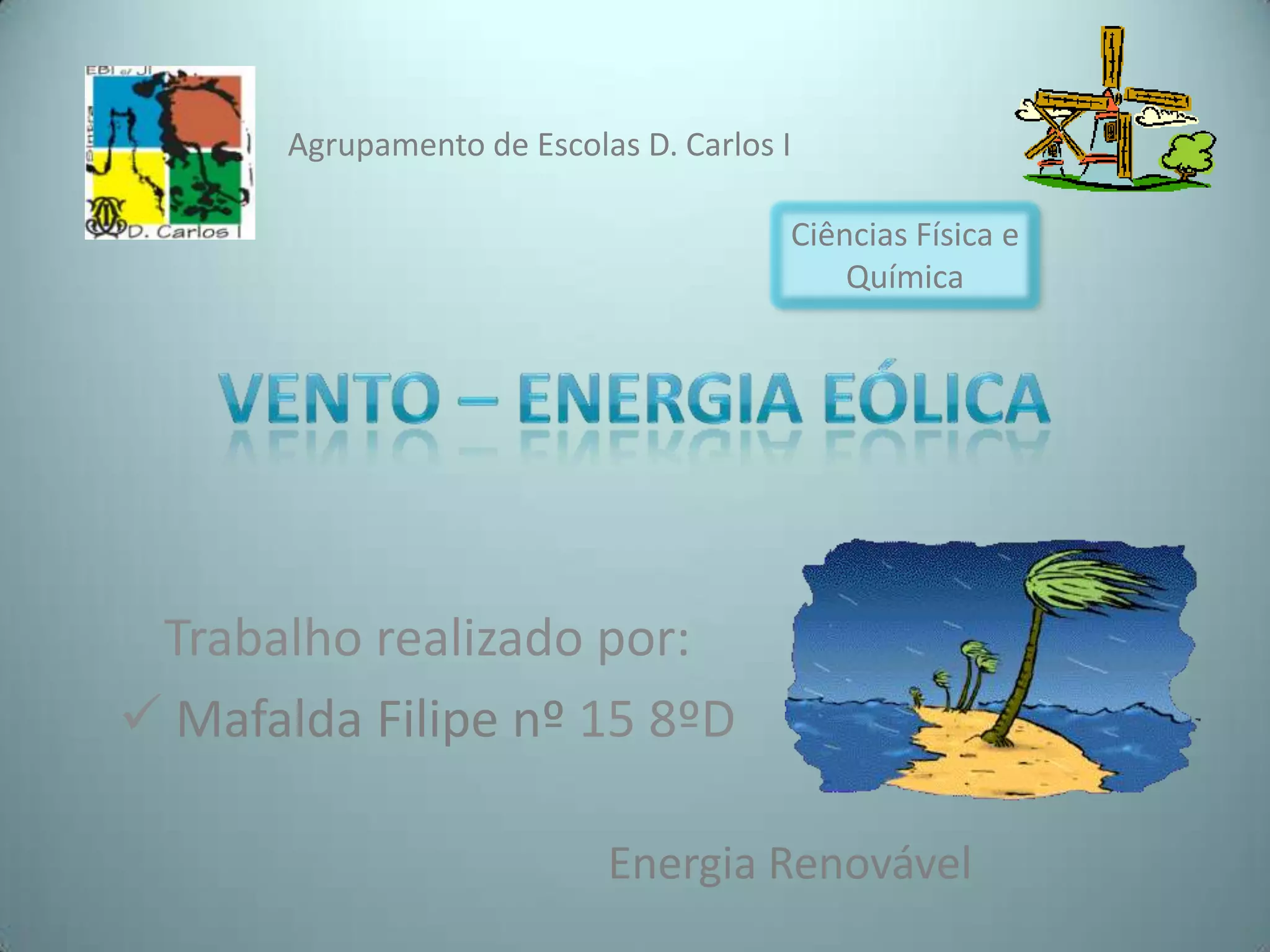 EBI c/ JI
Sintra
D. Carlos I

Agrupamento de Escolas D. Carlos I

Ciências Física e Química

VENTO – ENERGIA EÓLICA

Trabalho realizado por:
✓ Mafalda Filipe nº 15 8ºD

Energia Renovável